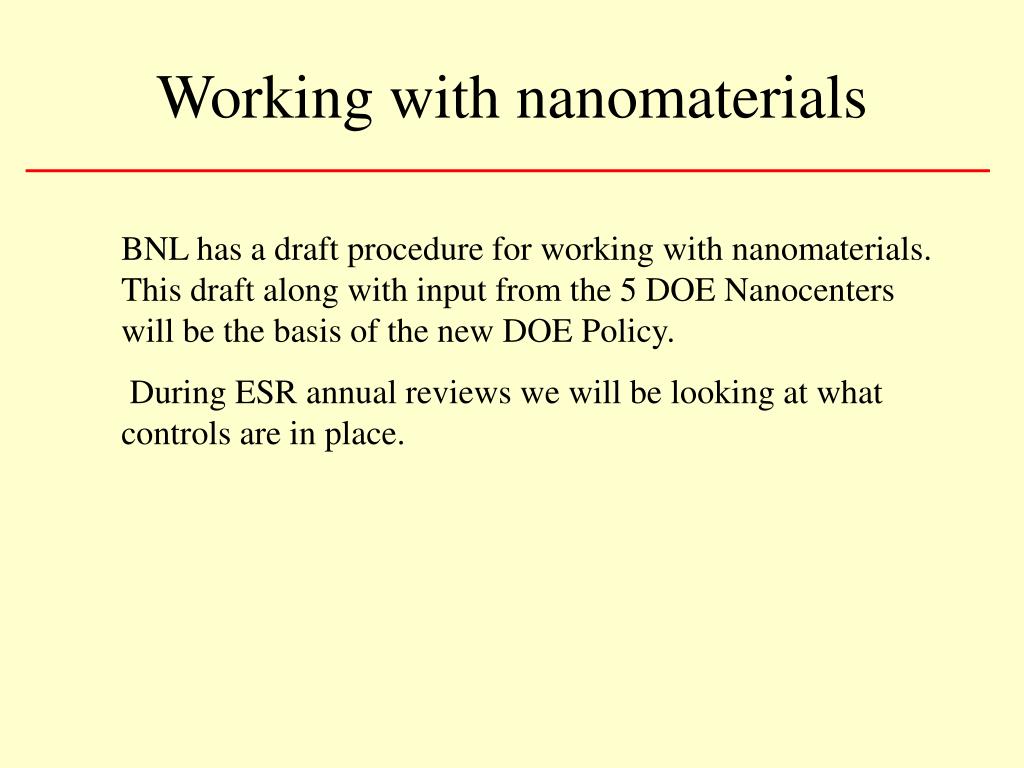 Working with nanomaterials

BNL has a draft procedure for working with nanomaterials. This draft along with input from the 5 DOE Nanocenters will be the basis of the new DOE Policy.

During ESR annual reviews we will be looking at what controls are in place.